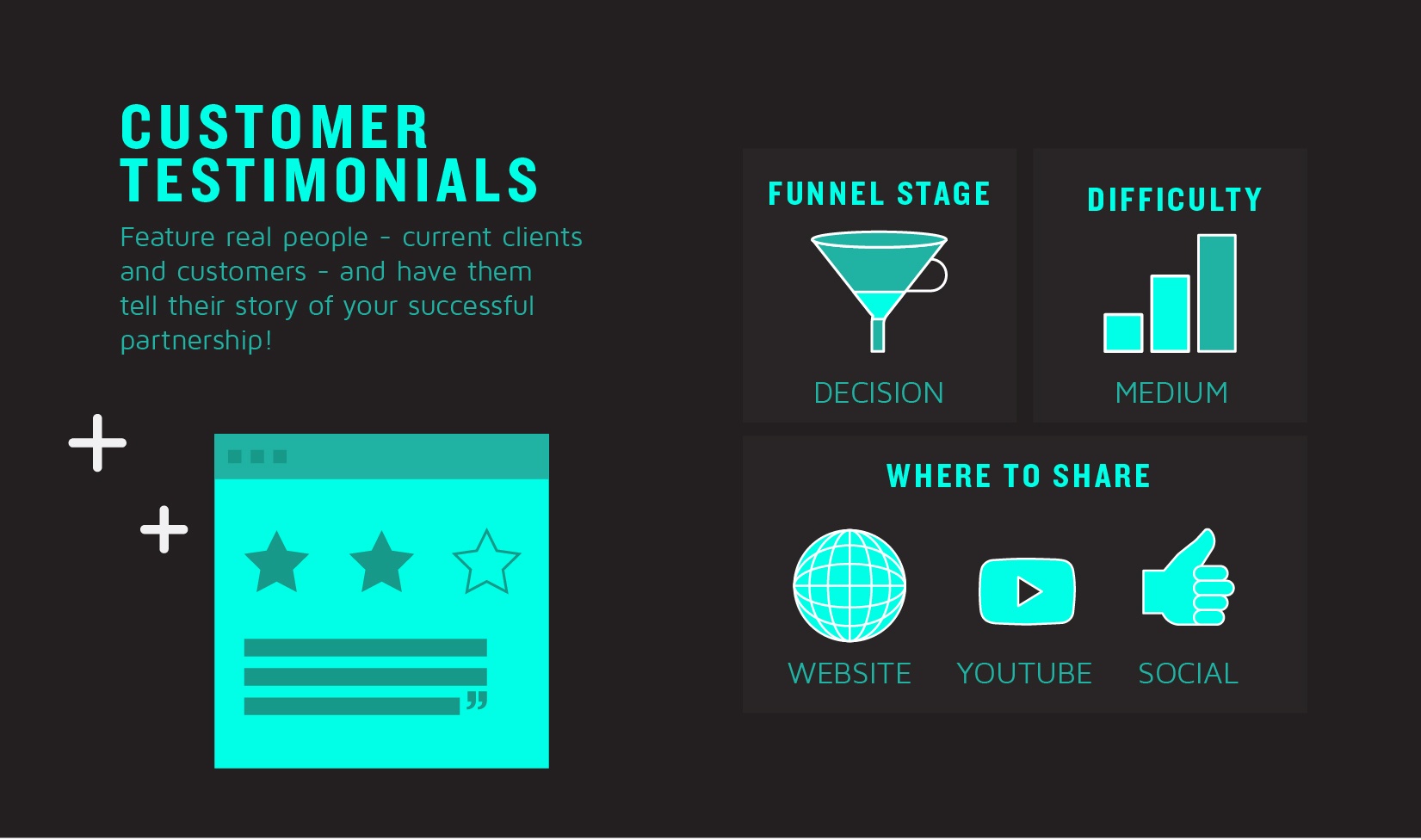 CUSTOMER TESTIMONIALS

Feature real people - current clients and customers - and have them tell their story of your successful partnership!

FUNNEL STAGE

DECISION

DIFFICULTY

MEDIUM

WHERE TO SHARE

WEBSITE

YOUTUBE

SOCIAL